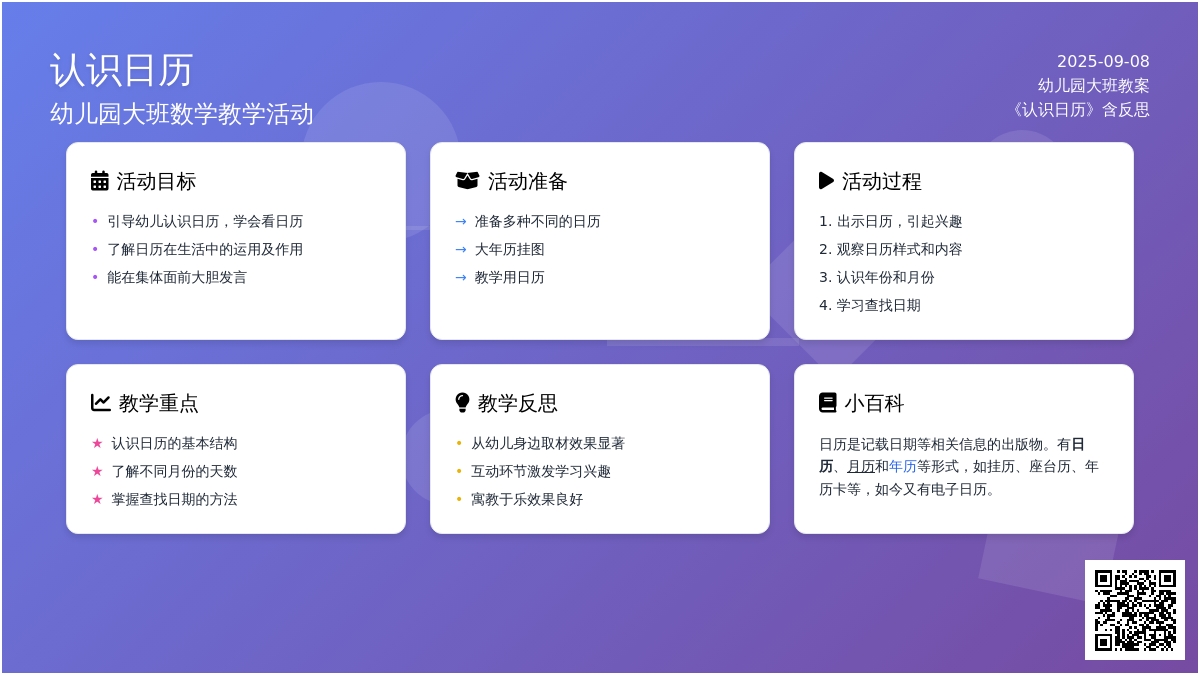 认识日历

幼儿园大班数学教学活动

2025-09-08
幼儿园大班教案
《认识日历》含反思

活动目标

• 引导幼儿认识日历，学会看日历
• 了解日历在生活中的运用及作用
• 能在集体面前大胆发言

活动准备

→ 准备多种不同的日历
→ 大年历挂图
→ 教学用日历

活动过程

1. 出示日历，引起兴趣
2. 观察日历样式和内容
3. 认识年份和月份
4. 学习查找日期

教学重点

★ 认识日历的基本结构
★ 了解不同月份的天数
★ 掌握查找日期的方法

教学反思

• 从幼儿身边取材效果显著
• 互动环节激发学习兴趣
• 寓教于乐效果良好

小百科

日历是记载日期等相关信息的出版物。有日历、月历和年历等形式，如挂历、座台历、年历卡等，如今又有电子日历。